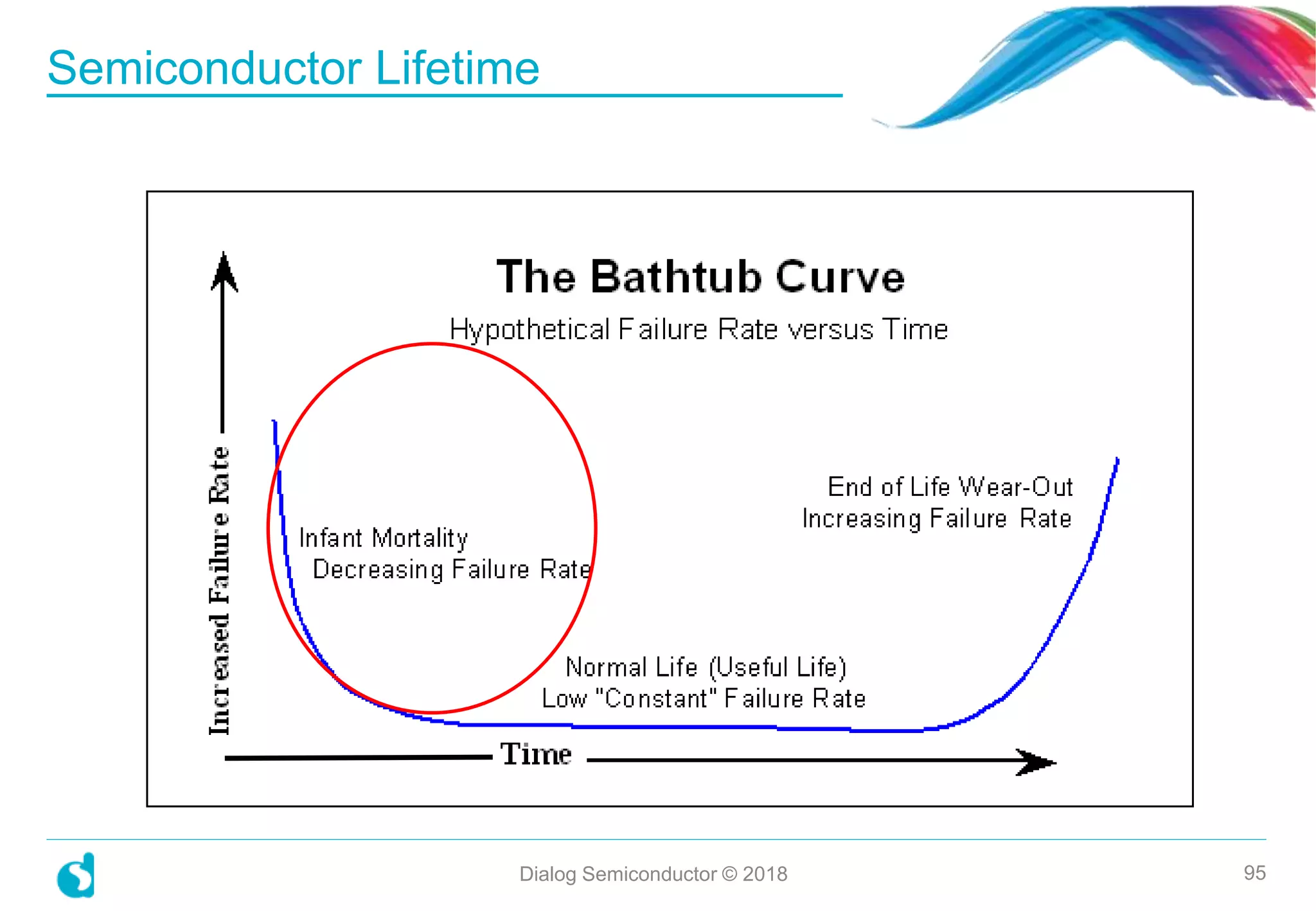 Semiconductor Lifetime

The Bathtub Curve

Hypothetical Failure Rate versus Time

Increased Failure Rate

Infant Mortality
Decreasing Failure Rate

End of Life Wear-Out
Increasing Failure Rate

Normal Life (Useful Life)
Low "Constant" Failure Rate

Time

Dialog Semiconductor © 2018

95